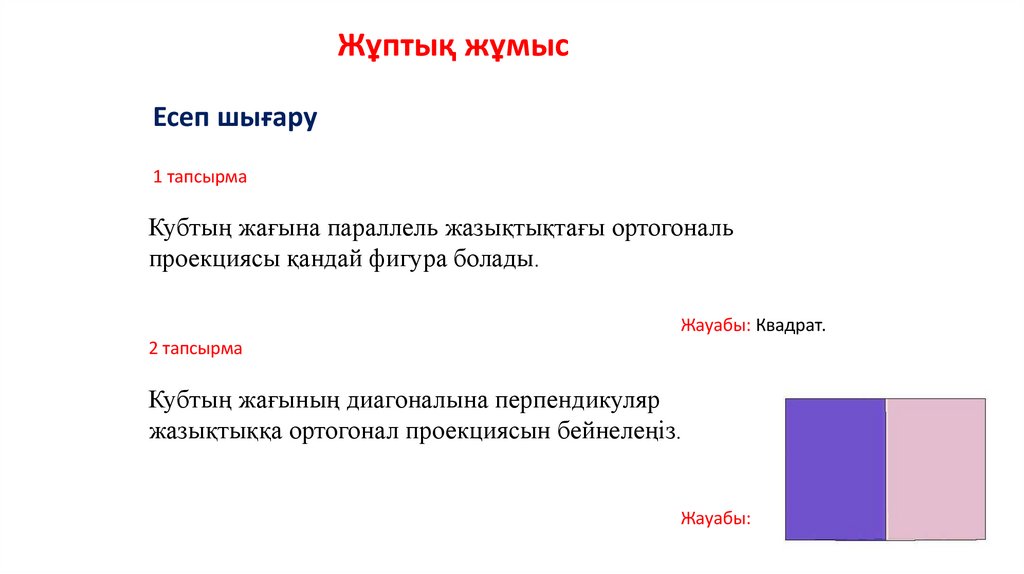 Жұптық жұмыс

Есеп шығару

1 тапсырма

Кубтың жағына параллель жазықтықтағы ортогональ проекциясы қандай фигура болады.

Жауабы: Квадрат.

2 тапсырма

Кубтың жағының диагоналына перпендикуляр жазықтыққа ортогонал проекциясын бейнелеңіз.

Жауабы: